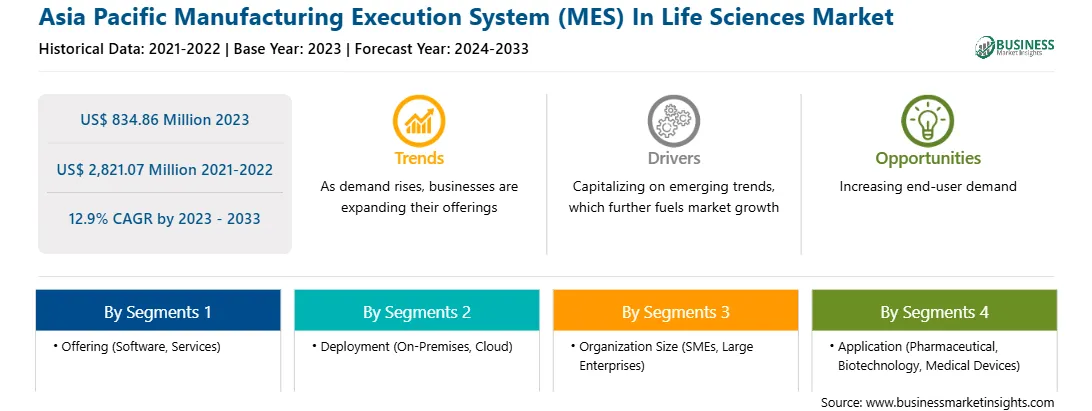 Asia Pacific Manufacturing Execution System (MES) In Life Sciences Market

Historical Data: 2021-2022 | Base Year: 2023 | Forecast Year: 2024-2033

BUSINESS Market Insights

US$ 834.86 Million 2023

US$ 2,821.07 Million 2021-2022

12.9% CAGR by 2023 - 2033

Trends

As demand rises, businesses are expanding their offerings

Drivers

Capitalizing on emerging trends, which further fuels market growth

Opportunities

Increasing end-user demand

By Segments 1

• Offering (Software, Services)

By Segments 2

• Deployment (On-Premises, Cloud)

By Segments 3

• Organization Size (SMEs, Large Enterprises)

By Segments 4

• Application (Pharmaceutical, Biotechnology, Medical Devices)

Source: www.businessmarketinsights.com